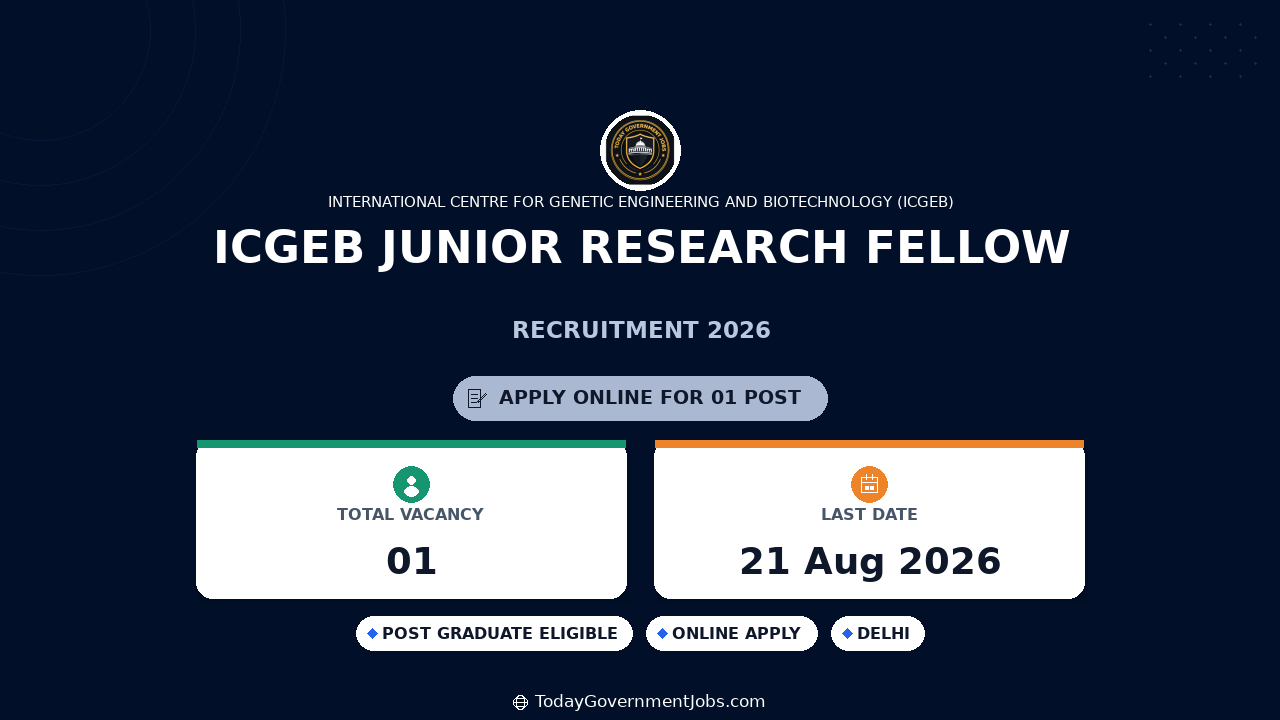 TODAY GOVERNMENT JOBS

INTERNATIONAL CENTRE FOR GENETIC ENGINEERING AND BIOTECHNOLOGY (ICGEB)

ICGEB JUNIOR RESEARCH FELLOW

RECRUITMENT 2026

APPLY ONLINE FOR 01 POST

TOTAL VACANCY

01

LAST DATE

21 Aug 2026

POST GRADUATE ELIGIBLE

ONLINE APPLY

DELHI

TodayGovernmentJobs.com